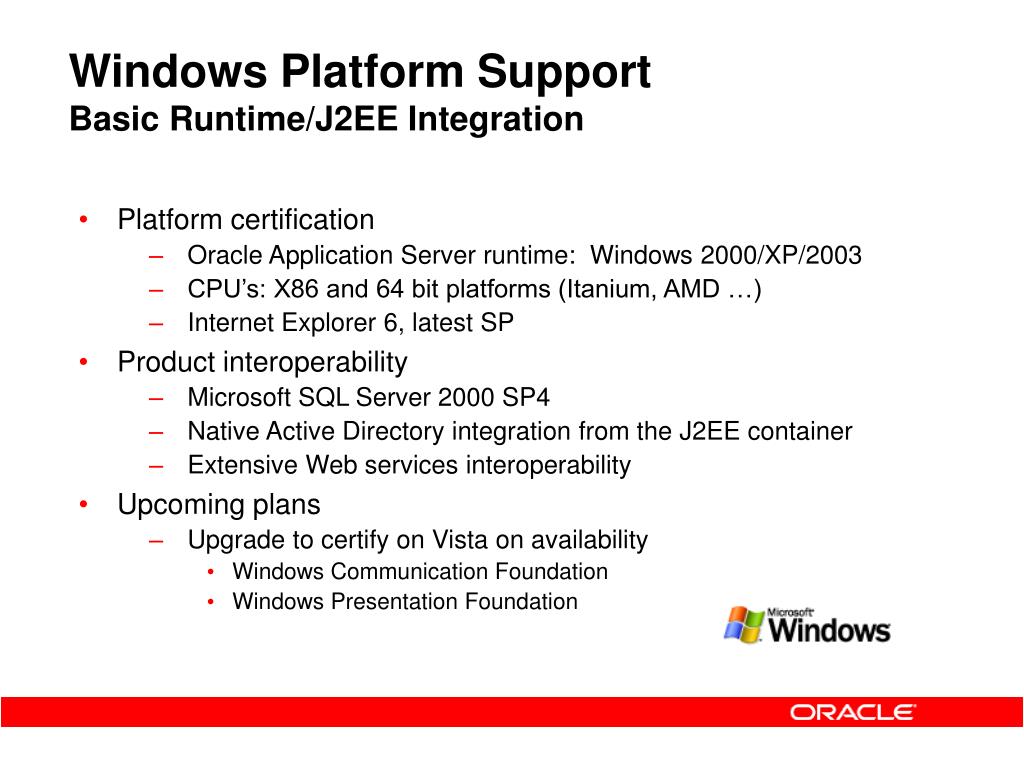 Windows Platform Support
Basic Runtime/J2EE Integration

• Platform certification
– Oracle Application Server runtime: Windows 2000/XP/2003
– CPU's: X86 and 64 bit platforms (Itanium, AMD …)
– Internet Explorer 6, latest SP
• Product interoperability
– Microsoft SQL Server 2000 SP4
– Native Active Directory integration from the J2EE container
– Extensive Web services interoperability
• Upcoming plans
– Upgrade to certify on Vista on availability
• Windows Communication Foundation
• Windows Presentation Foundation

Microsoft Windows

ORACLE